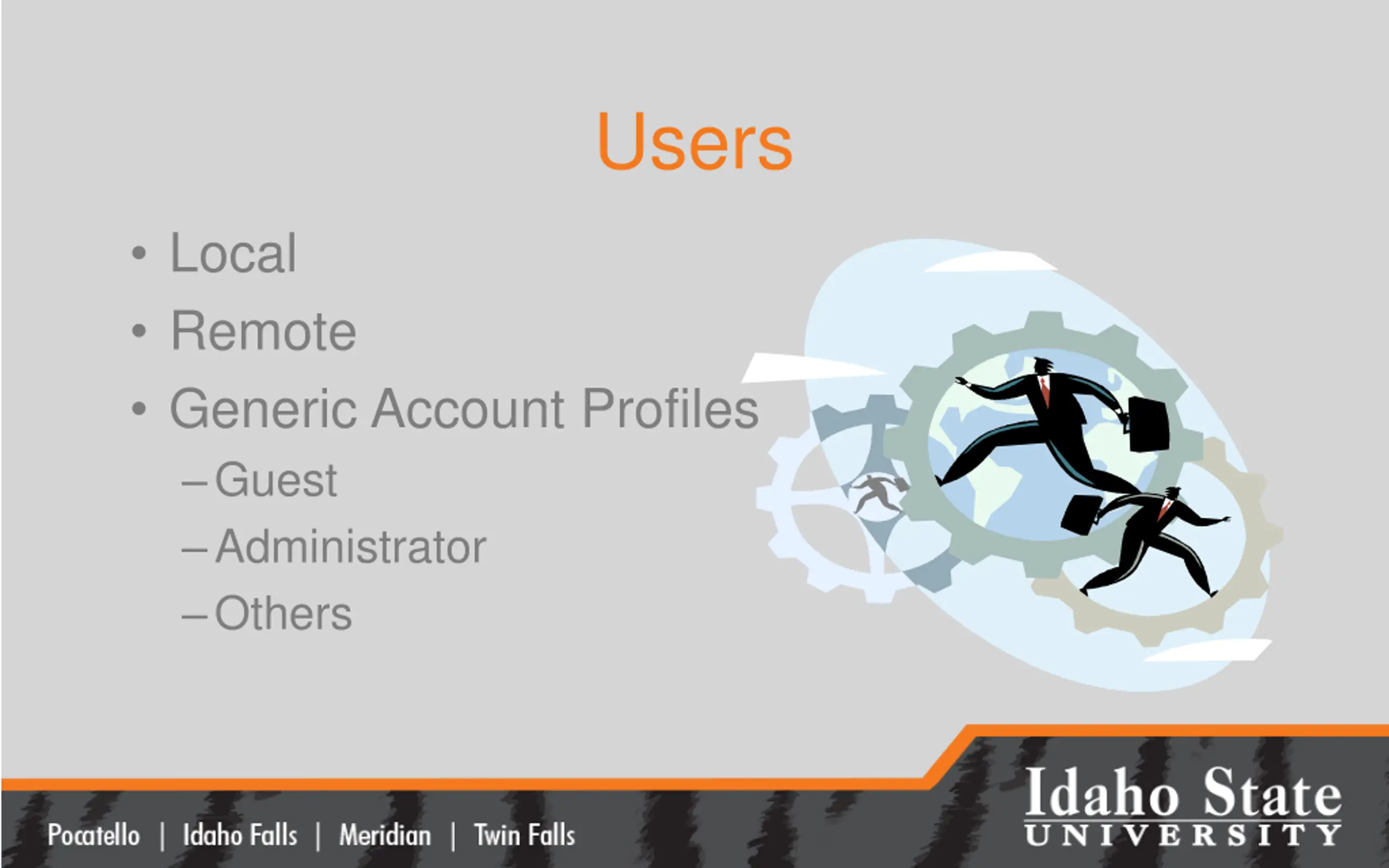 Users

• Local
• Remote
• Generic Account Profiles
– Guest
– Administrator
– Others

Pocatello | Idaho Falls | Meridian | Twin Falls

Idaho State UNIVERSITY